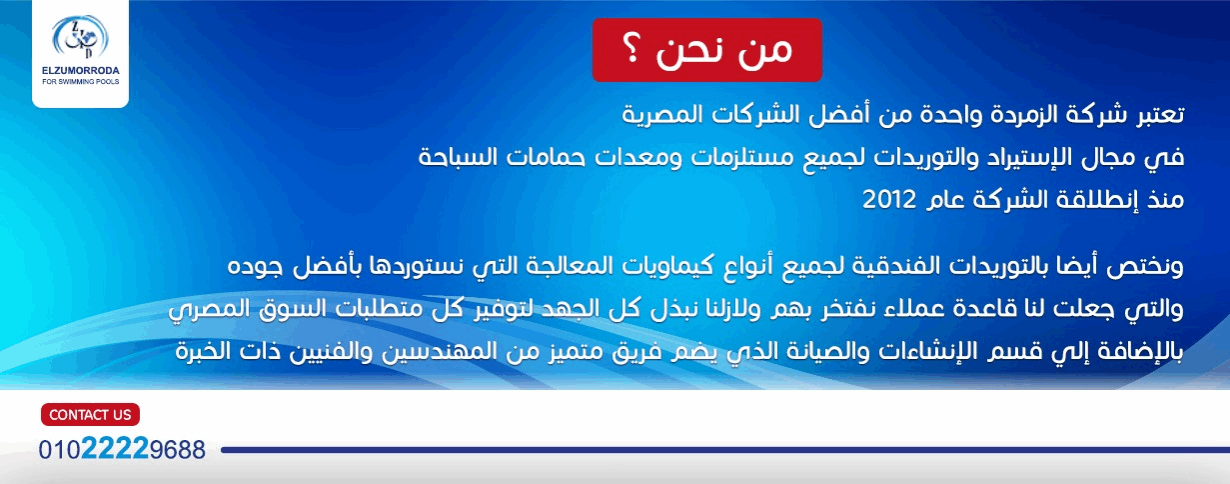 ELZUMORRODA
FOR SWIMMING POOLS

من نحن ؟

تعتبر شركة الزمردة واحدة من أفضل الشركات المصرية في مجال الإستيراد والتوريدات لجميع مستلزمات ومعدات حمامات السباحة منذ إنطلاقة الشركة عام 2012

ونختص أيضا بالتوريدات الفندقية لجميع أنواع كيماويات المعالجة التي نستوردها بأفضل جوده والتي جعلت لنا قاعدة عملاء نفتخر بهم ولازلنا نبذل كل الجهد لتوفير كل متطلبات السوق المصري بالإضافة إلي قسم الإنشاءات والصيانة الذي يضم فريق متميز من المهندسين والفنيين ذات الخبرة

CONTACT US
01022229688